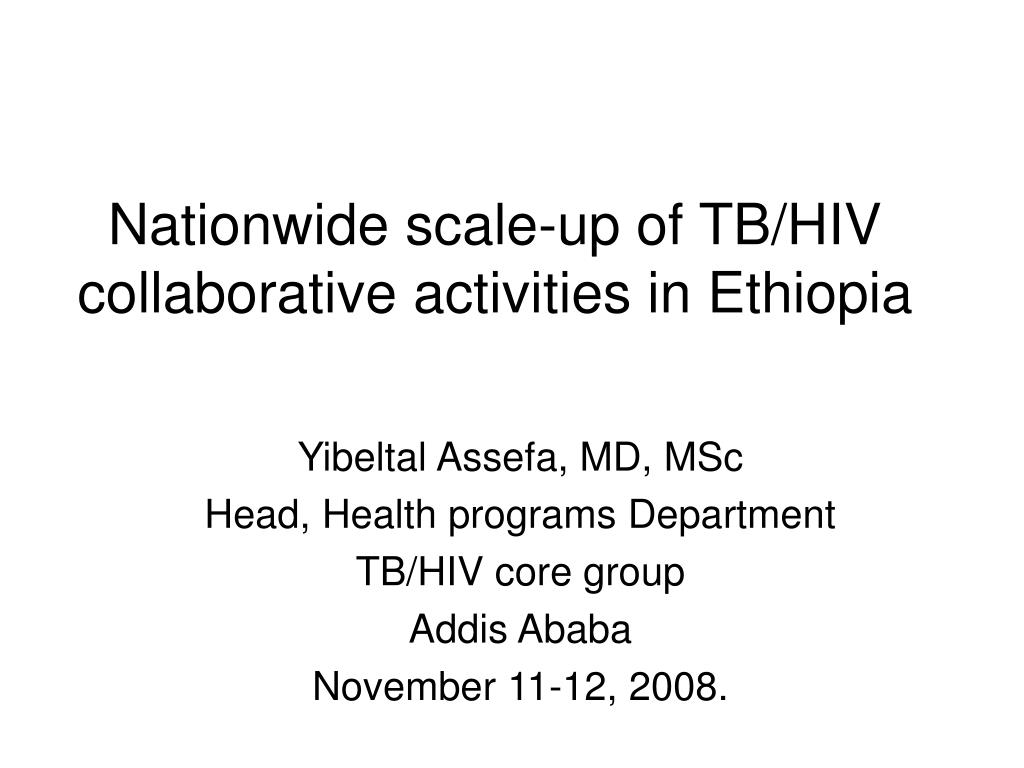 Nationwide scale-up of TB/HIV collaborative activities in Ethiopia

Yibeltal Assefa, MD, MSc
Head, Health programs Department
TB/HIV core group
Addis Ababa
November 11-12, 2008.